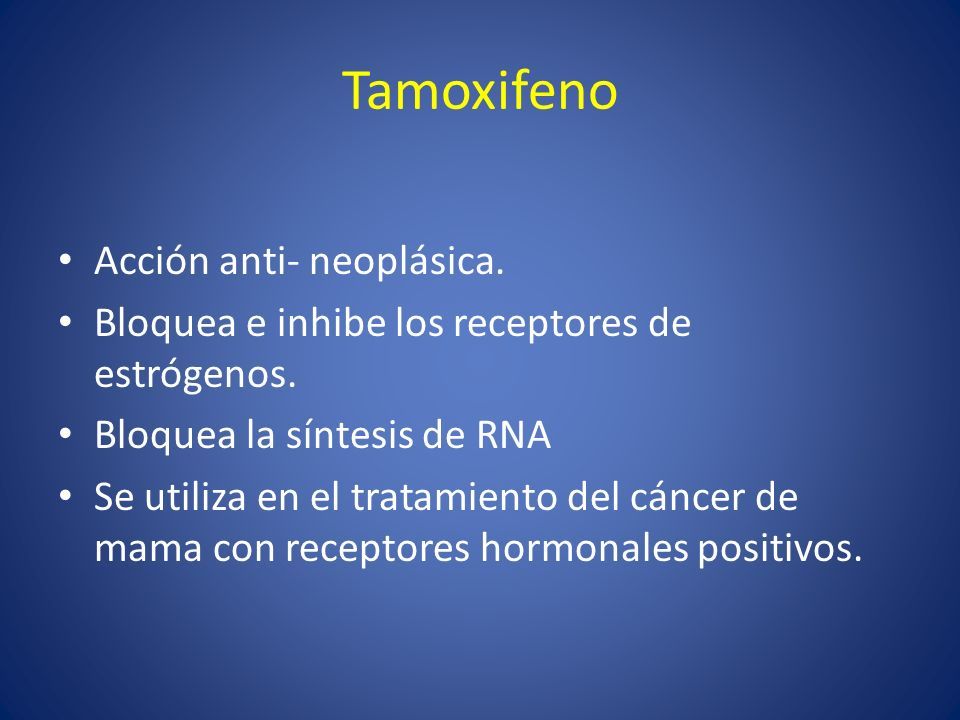 Tamoxifeno

• Acción anti- neoplásica.
• Bloquea e inhibe los receptores de estrógenos.
• Bloquea la síntesis de RNA
• Se utiliza en el tratamiento del cáncer de mama con receptores hormonales positivos.